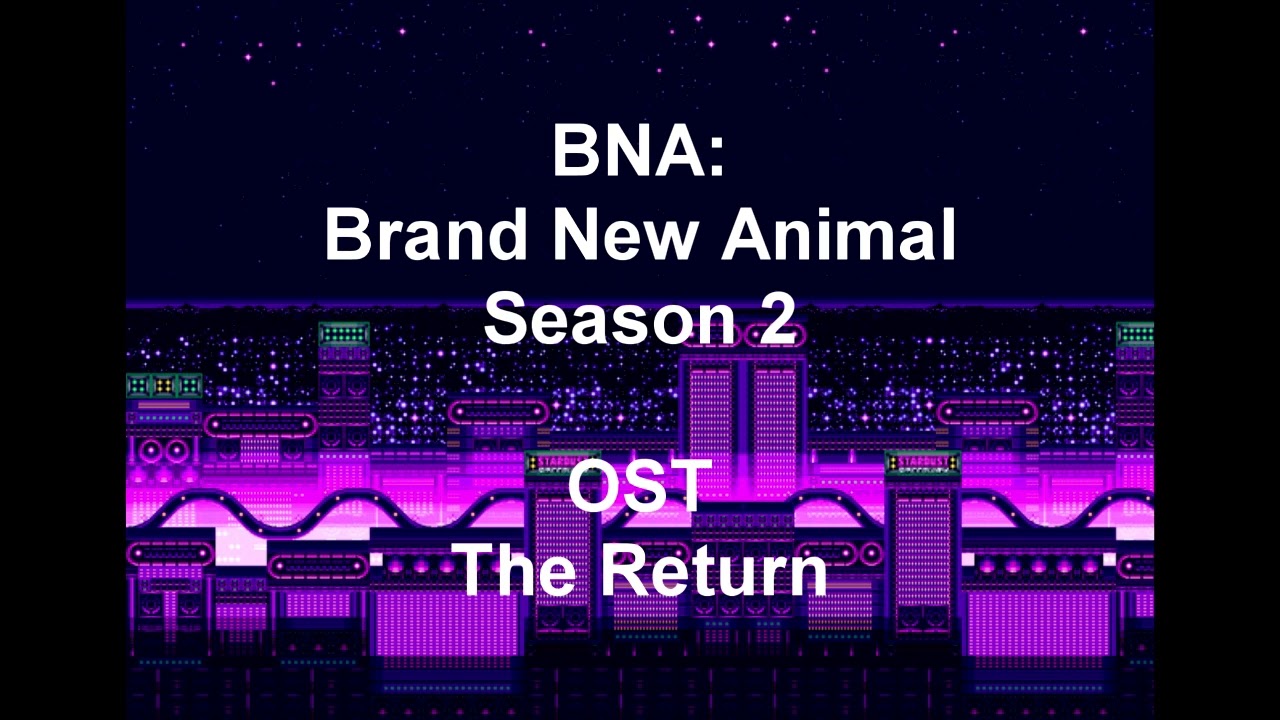 BNA:
Brand New Animal
Season 2

OST
The Return